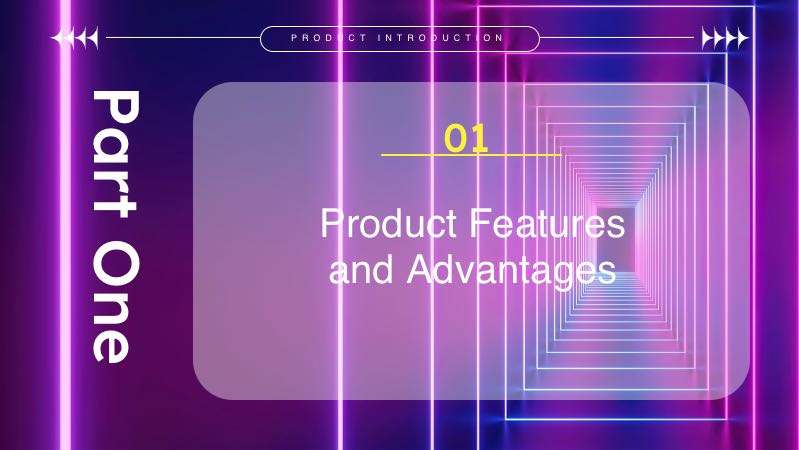 PRODUCT INTRODUCTION

Part One

01

Product Features and Advantages